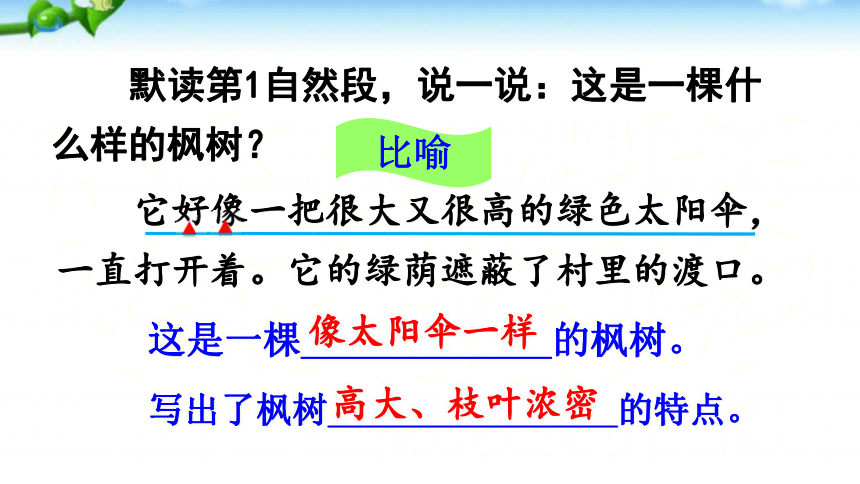 默读第1自然段，说一说：这是一棵什么样的枫树？

比喻

它好像一把很大又很高的绿色太阳伞，一直打开着。它的绿荫遮蔽了村里的渡口。

这是一棵像太阳伞一样的枫树。

写出了枫树高大、枝叶浓密的特点。